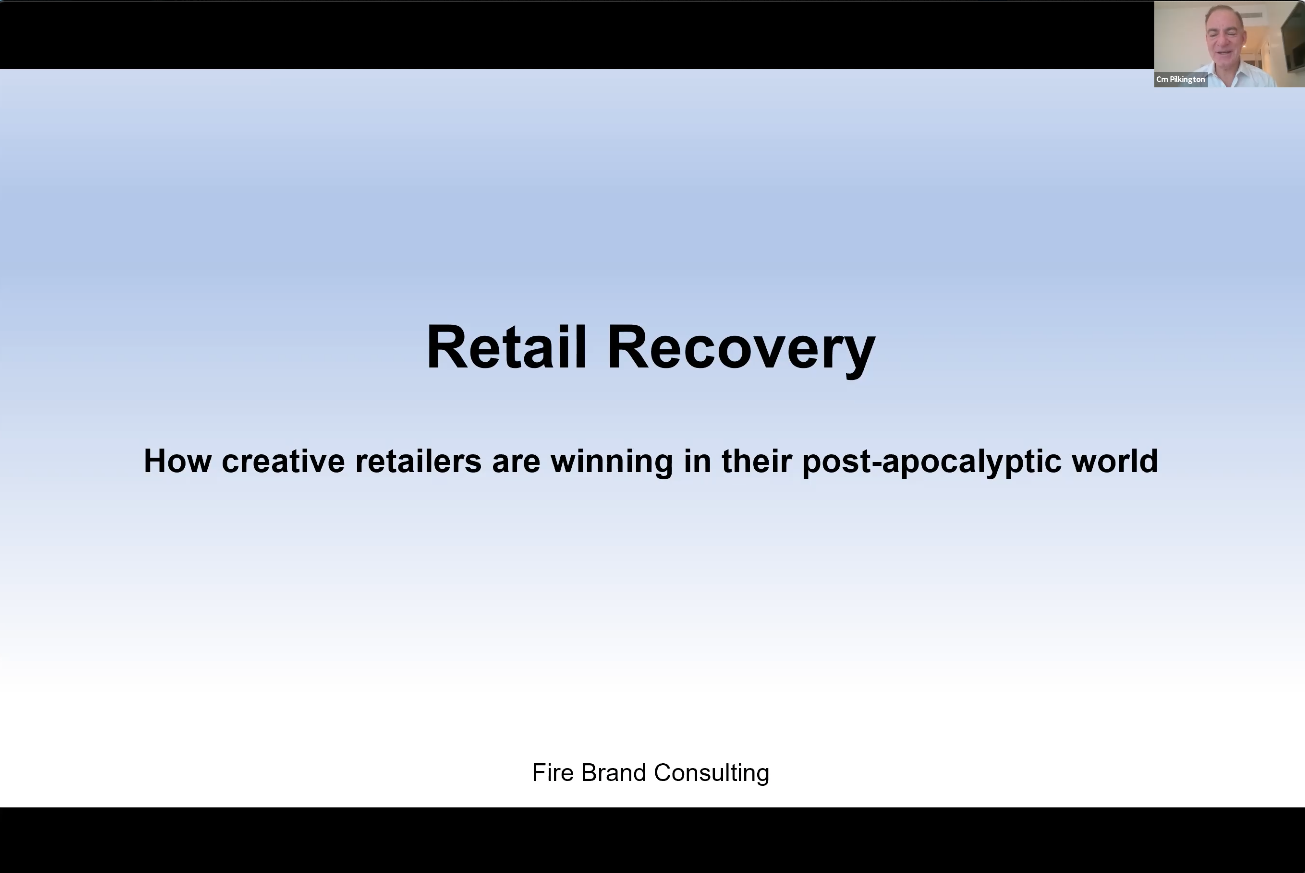 Cm Pilkington

Retail Recovery

How creative retailers are winning in their post-apocalyptic world

Fire Brand Consulting